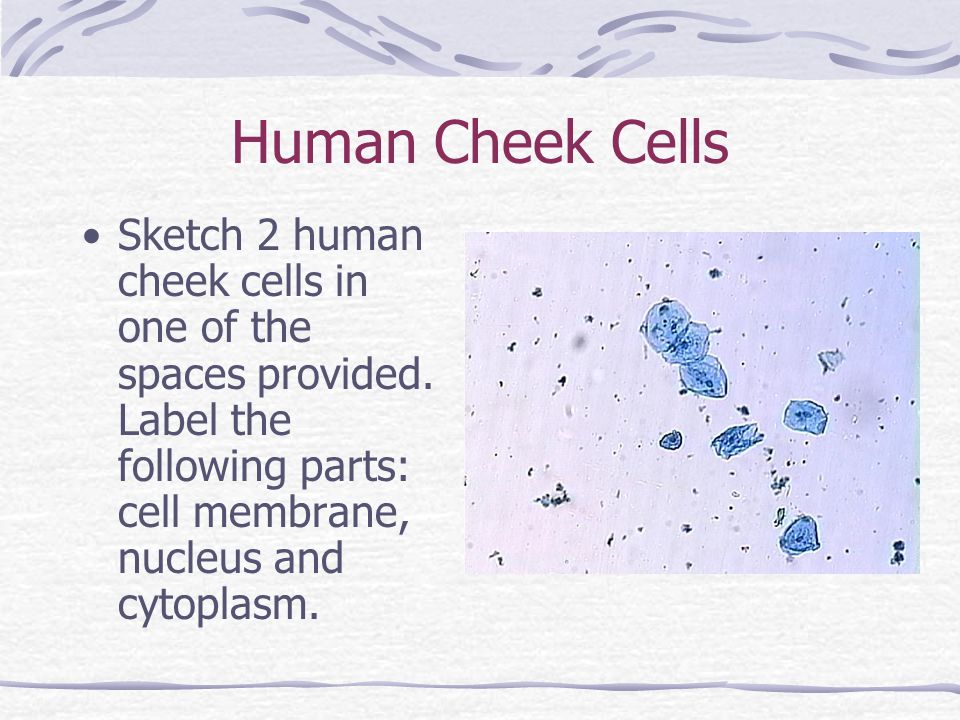 Human Cheek Cells

• Sketch 2 human cheek cells in one of the spaces provided. Label the following parts: cell membrane, nucleus and cytoplasm.